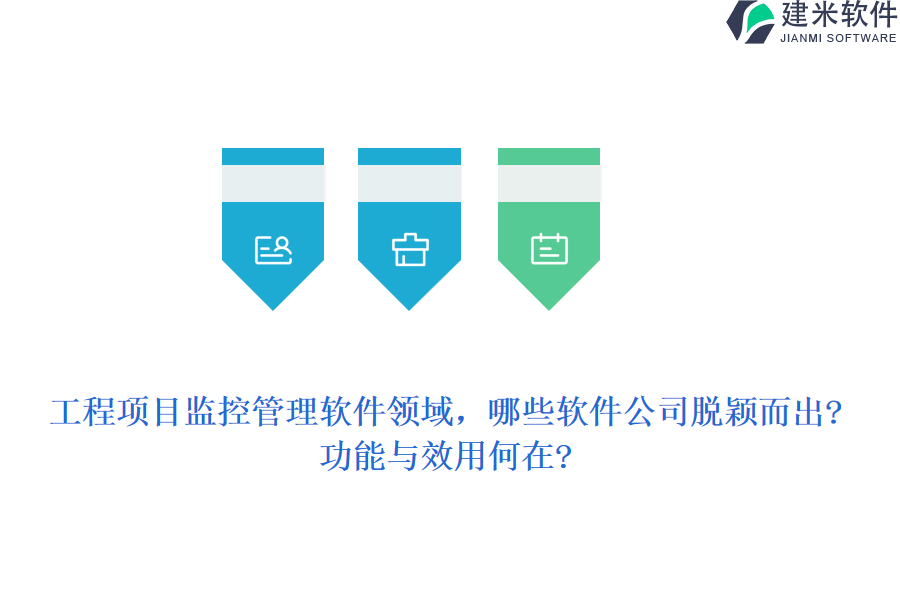 建米软件
JIANMI SOFTWARE

工程项目监控管理软件领域，哪些软件公司脱颖而出？功能与效用何在？